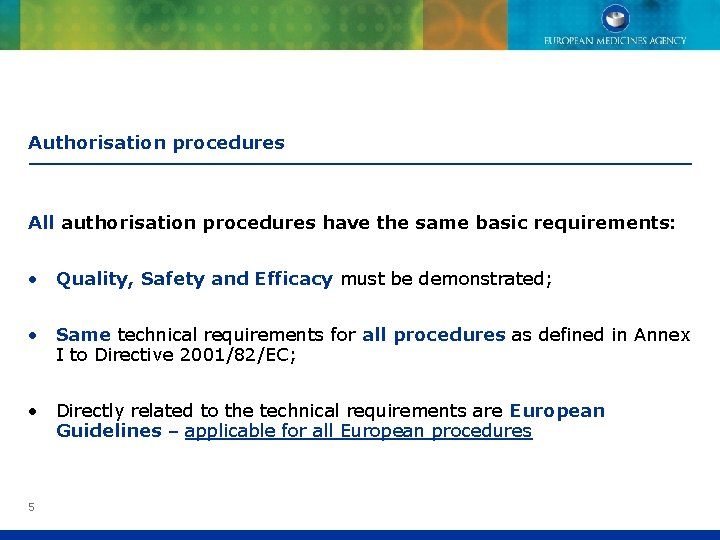 EUROPEAN MEDICINES AGENCY

Authorisation procedures

All authorisation procedures have the same basic requirements:

• Quality, Safety and Efficacy must be demonstrated;

• Same technical requirements for all procedures as defined in Annex I to Directive 2001/82/EC;

• Directly related to the technical requirements are European Guidelines – applicable for all European procedures

5